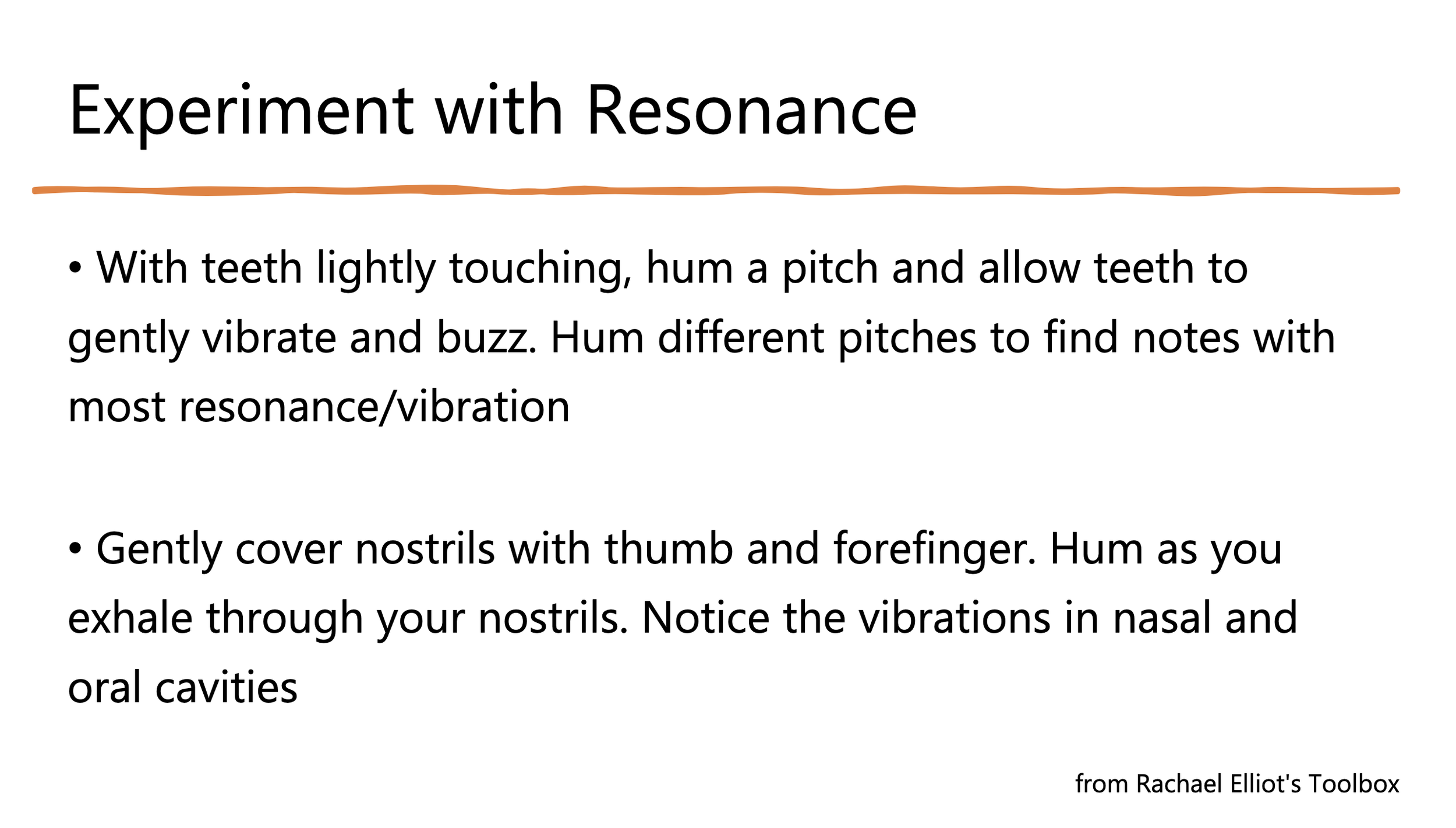 Experiment with Resonance

• With teeth lightly touching, hum a pitch and allow teeth to gently vibrate and buzz. Hum different pitches to find notes with most resonance/vibration

• Gently cover nostrils with thumb and forefinger. Hum as you exhale through your nostrils. Notice the vibrations in nasal and oral cavities

from Rachael Elliot's Toolbox